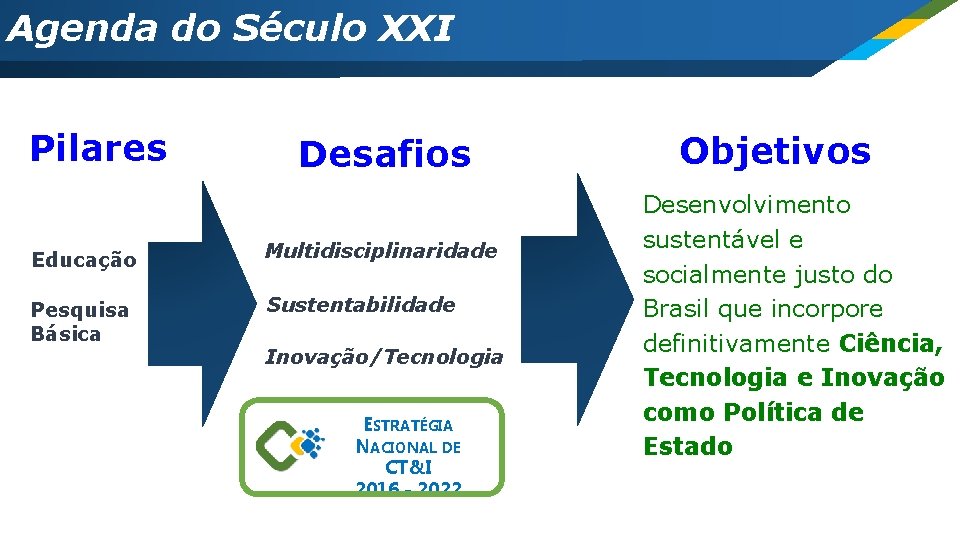 Agenda do Século XXI

Pilares

Educação

Pesquisa Básica

Desafios

Multidisciplinaridade

Sustentabilidade

Inovação/Tecnologia

ESTRATÉGIA NACIONAL DE CT&I 2016 - 2022

Objetivos

Desenvolvimento sustentável e socialmente justo do Brasil que incorpore definitivamente Ciência, Tecnologia e Inovação como Política de Estado